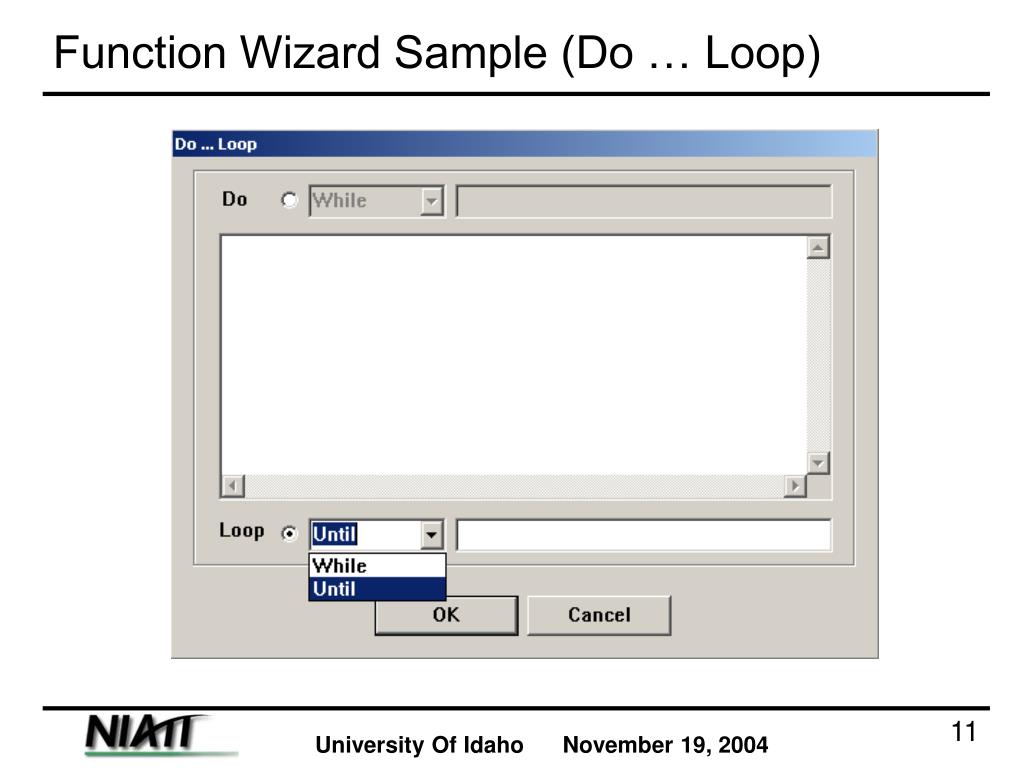 Function Wizard Sample (Do … Loop)

Do ... Loop

Do While

Loop Until

While
Until

OK Cancel

NIATT

University Of Idaho November 19, 2004

11